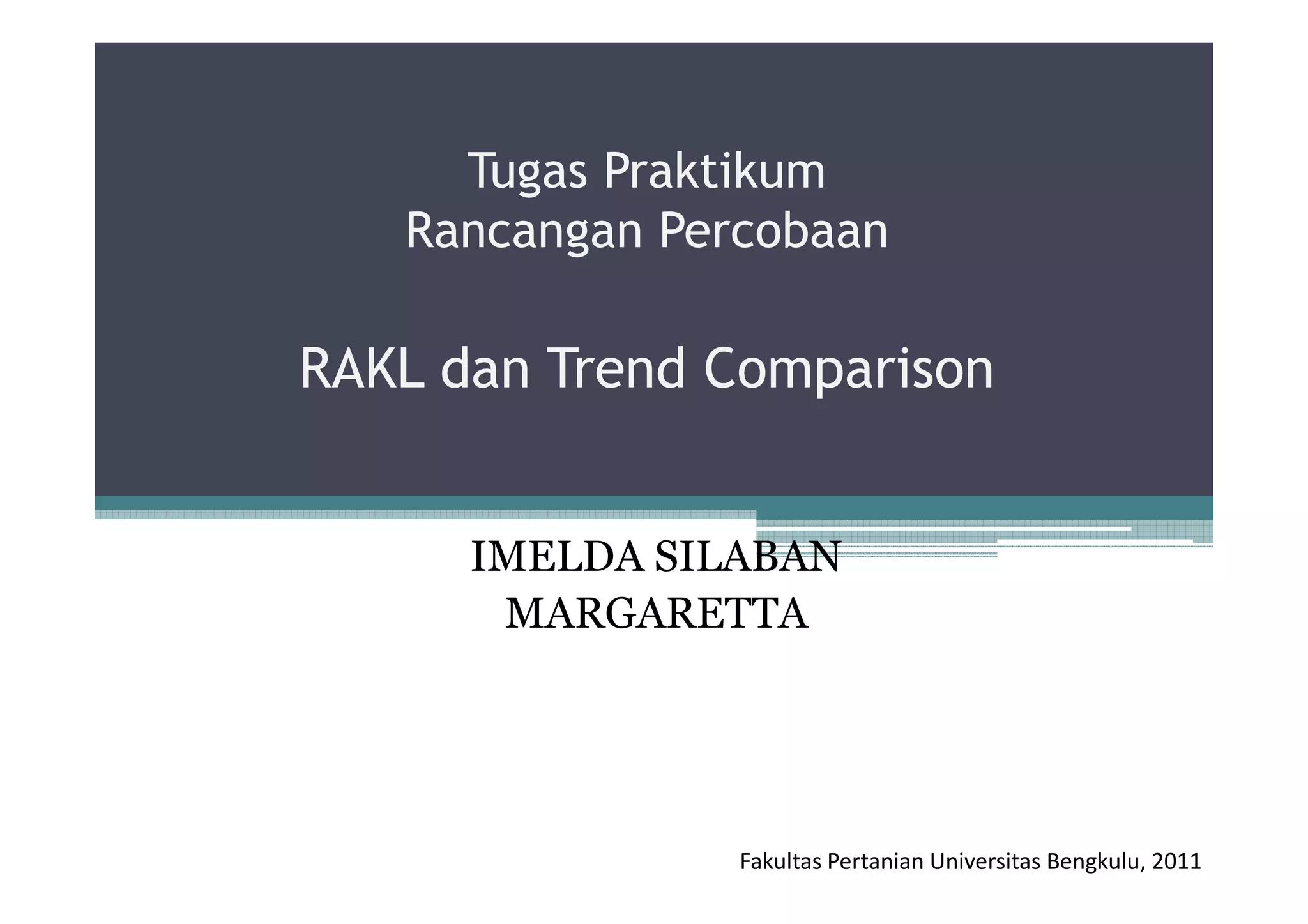 Tugas Praktikum
Rancangan Percobaan

RAKL dan Trend Comparison

IMELDA SILABAN
MARGARETTA

Fakultas Pertanian Universitas Bengkulu, 2011